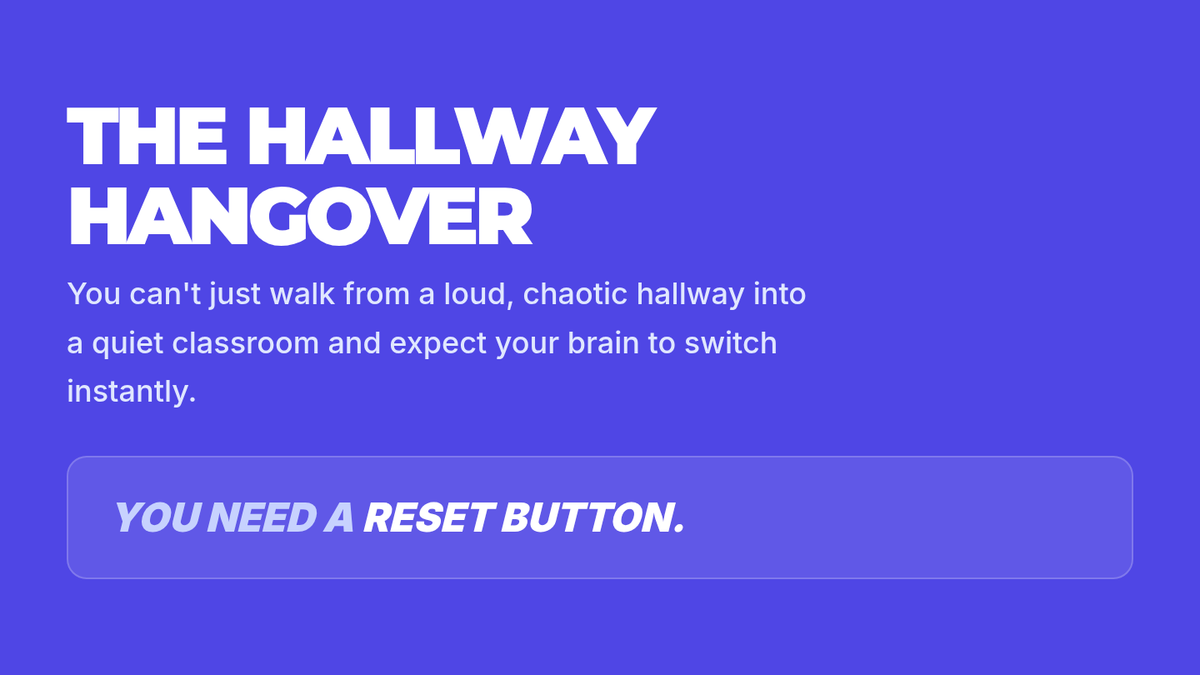 THE HALLWAY HANGOVER

You can't just walk from a loud, chaotic hallway into a quiet classroom and expect your brain to switch instantly.

YOU NEED A RESET BUTTON.